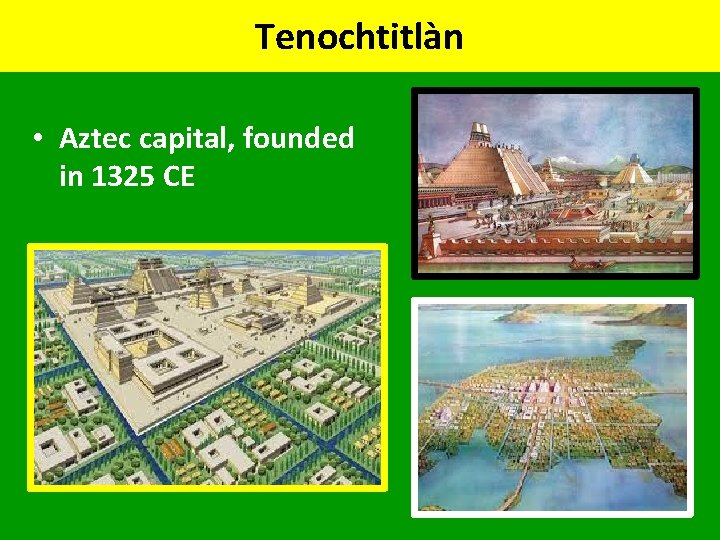 Tenochtitlàn

• Aztec capital, founded in 1325 CE